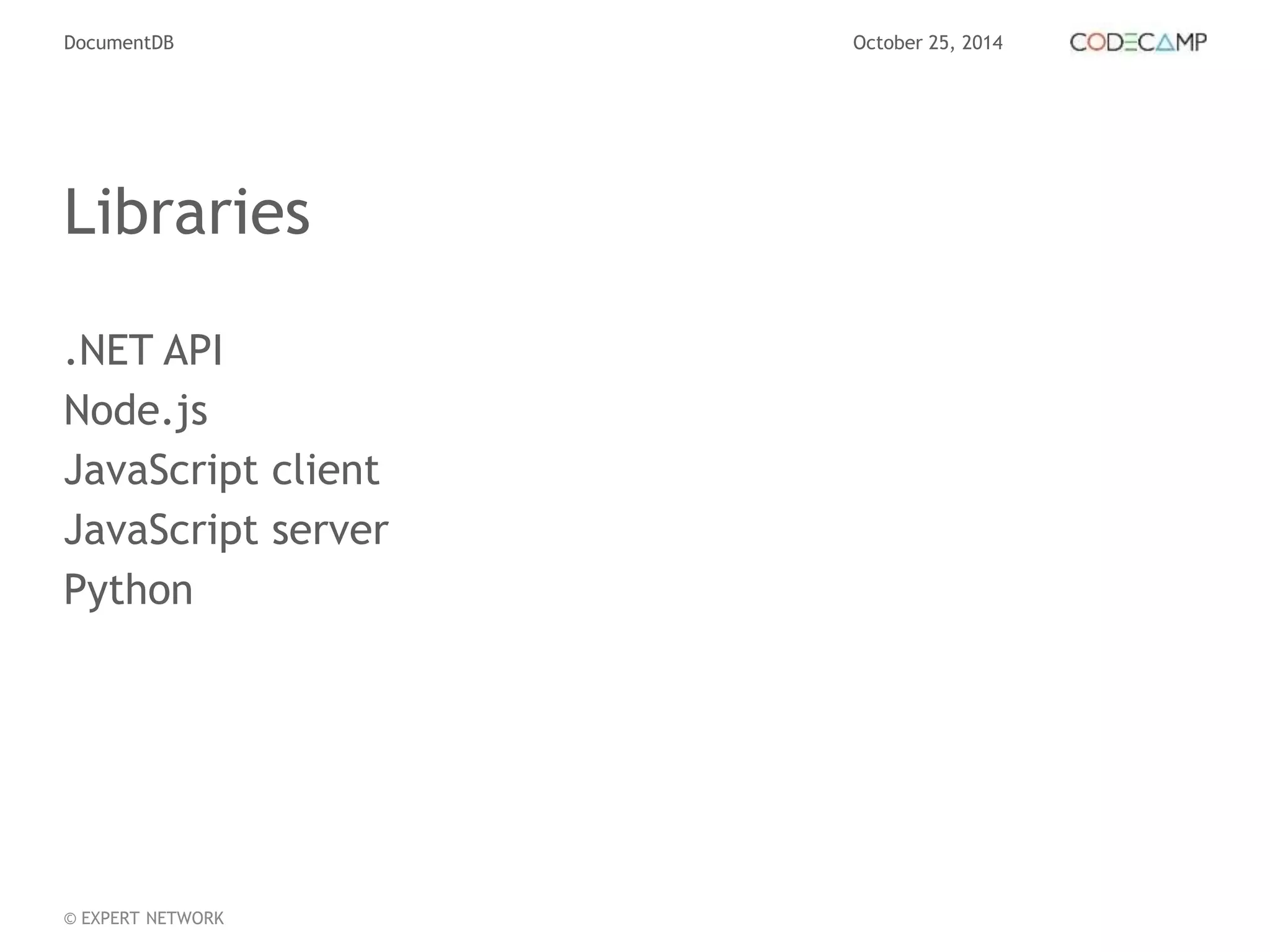 DocumentDB

October 25, 2014

CODECAMP

Libraries

.NET API
Node.js
JavaScript client
JavaScript server
Python

© EXPERT NETWORK